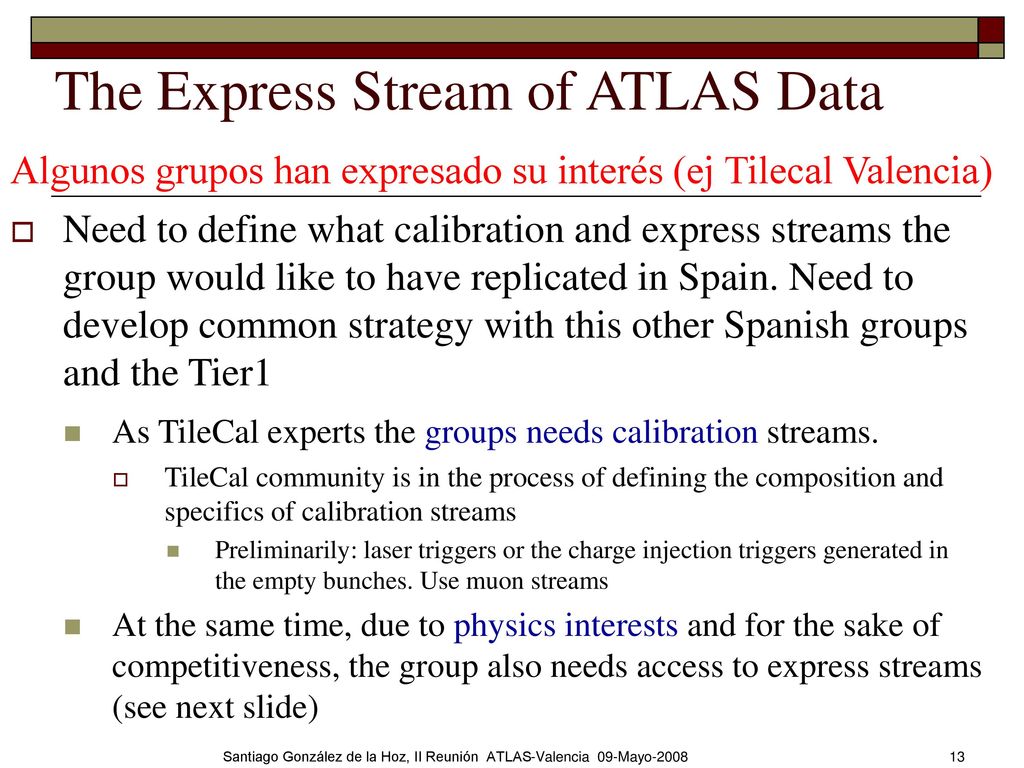 The Express Stream of ATLAS Data

Algunos grupos han expresado su interés (ej Tilecal Valencia)

Need to define what calibration and express streams the group would like to have replicated in Spain. Need to develop common strategy with this other Spanish groups and the Tier1

As TileCal experts the groups needs calibration streams.

TileCal community is in the process of defining the composition and specifics of calibration streams

Preliminarily: laser triggers or the charge injection triggers generated in the empty bunches. Use muon streams

At the same time, due to physics interests and for the sake of competitiveness, the group also needs access to express streams (see next slide)

Santiago González de la Hoz, II Reunión ATLAS-Valencia 09-Mayo-2008

13